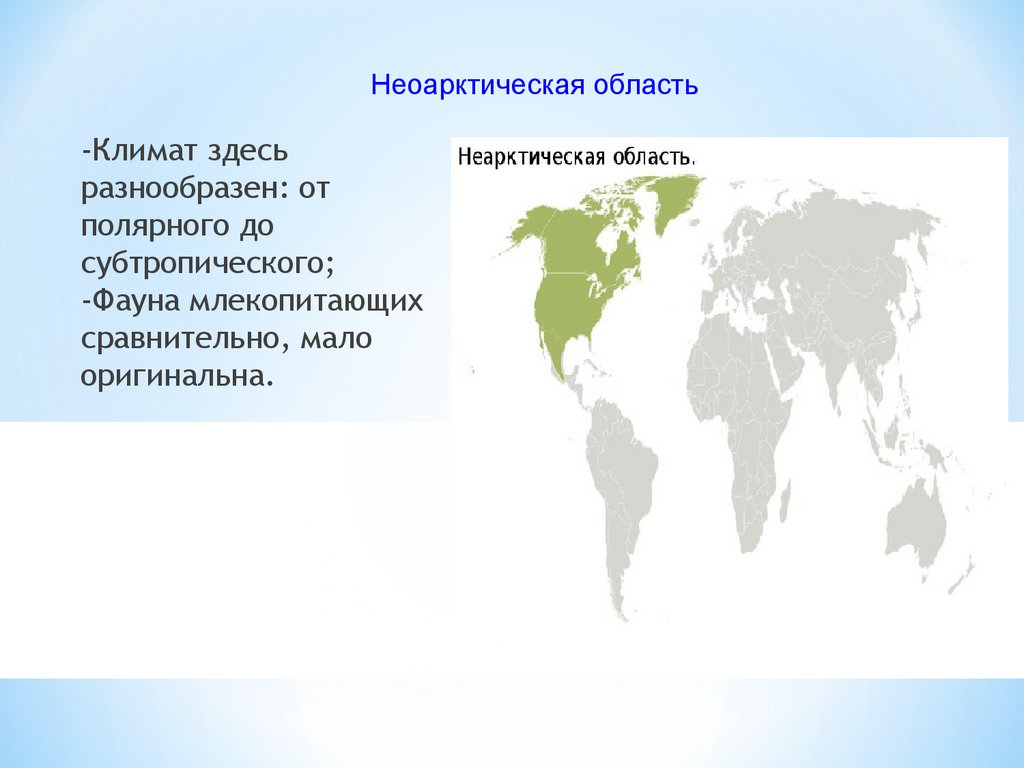 Неоарктическая область

-Климат здесь разнообразен: от полярного до субтропического;
-Фауна млекопитающих сравнительно, мало оригинальна.

Неарктическая область.